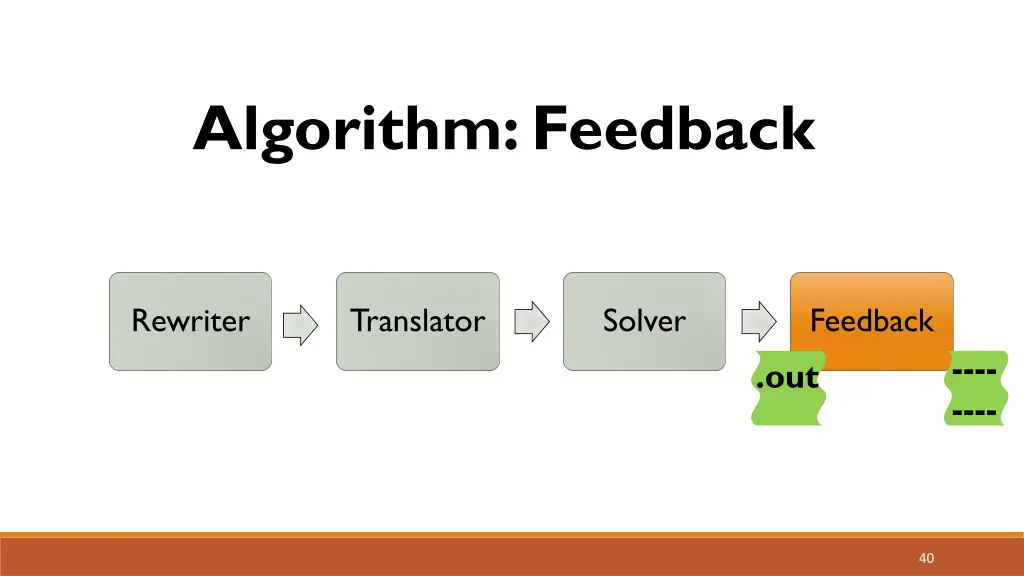 Algorithm: Feedback

Rewriter

Translator

Solver

Feedback

.out

----
----

40